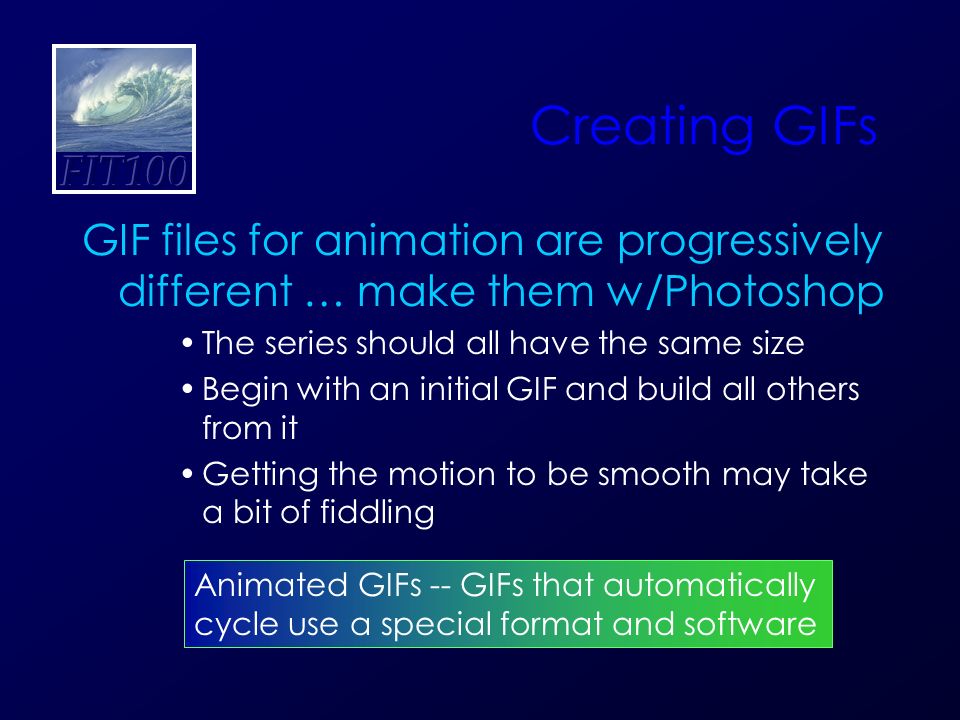 FIT100

Creating GIFs

GIF files for animation are progressively different … make them w/Photoshop

• The series should all have the same size
• Begin with an initial GIF and build all others from it
• Getting the motion to be smooth may take a bit of fiddling

Animated GIFs -- GIFs that automatically cycle use a special format and software